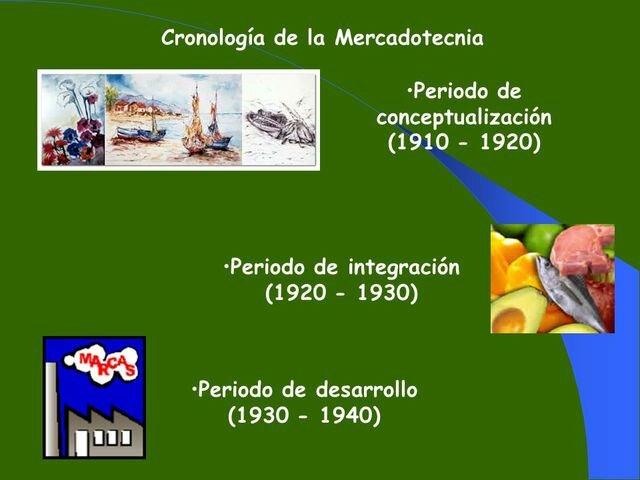 Cronología de la Mercadotecnia

•Periodo de conceptualización (1910 - 1920)

•Periodo de integración (1920 - 1930)

MARCAS

•Periodo de desarrollo (1930 - 1940)